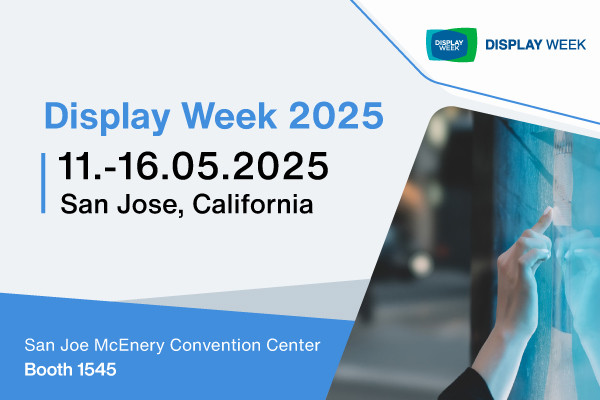 DISPLAY WEEK

DISPLAY WEEK

Display Week 2025

11.-16.05.2025
San Jose, California

San Joe McEnery Convention Center
Booth 1545